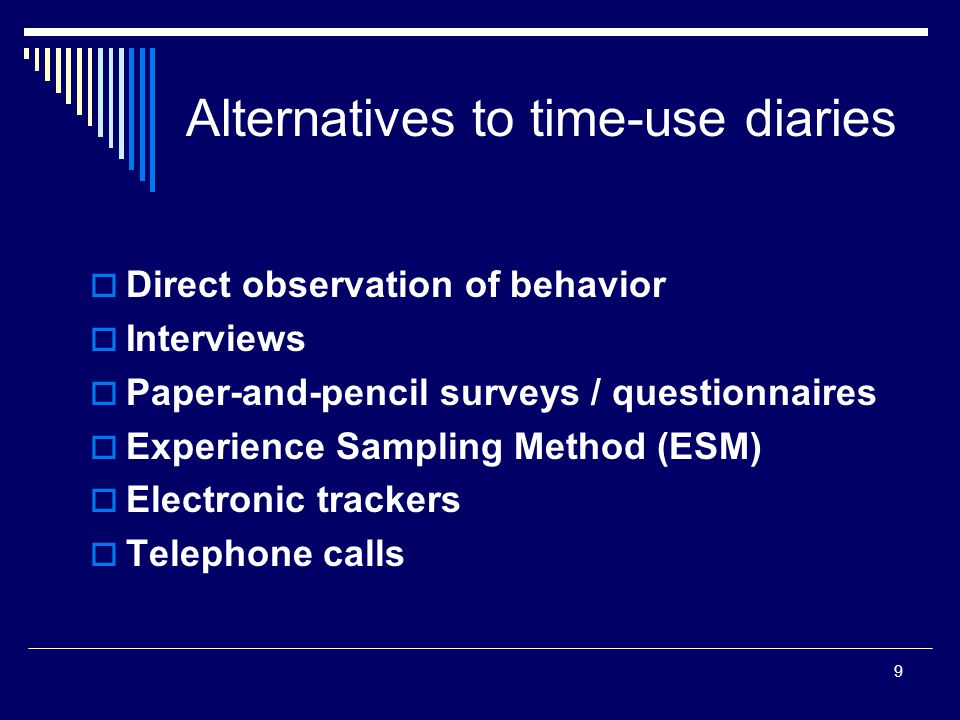 Alternatives to time-use diaries

Direct observation of behavior
Interviews
Paper-and-pencil surveys / questionnaires
Experience Sampling Method (ESM)
Electronic trackers
Telephone calls

9